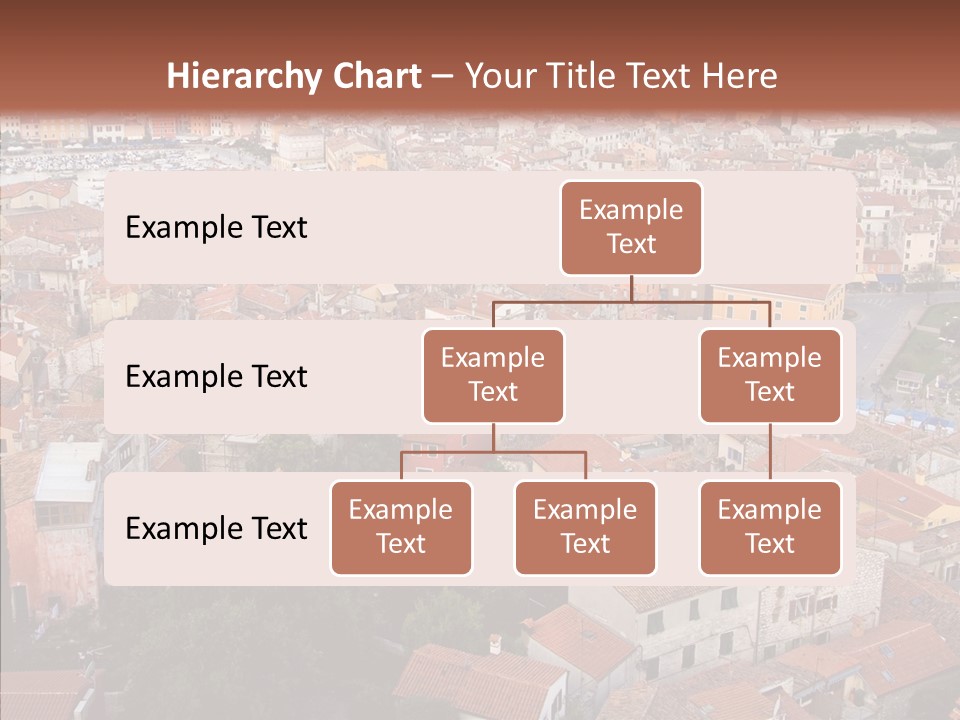 Hierarchy Chart – Your Title Text Here

Example Text

Example Text

Example Text

Example Text

Example Text

Example Text

Example Text

Example Text

Example Text